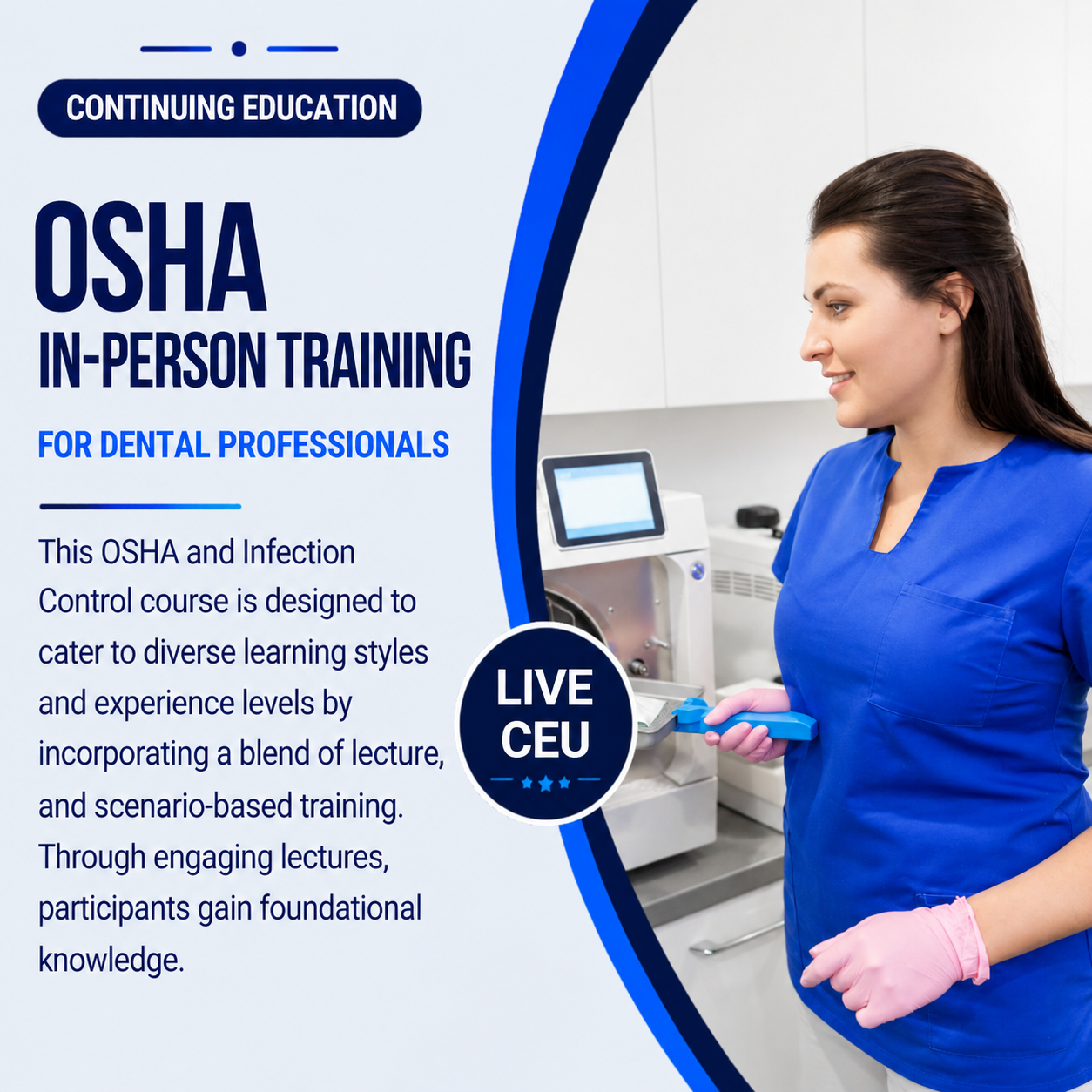 CONTINUING EDUCATION

OSHA
IN-PERSON TRAINING

FOR DENTAL PROFESSIONALS

This OSHA and Infection Control course is designed to cater to diverse learning styles and experience levels by incorporating a blend of lecture, and scenario-based training. Through engaging lectures, participants gain foundational knowledge.

LIVE
CEU